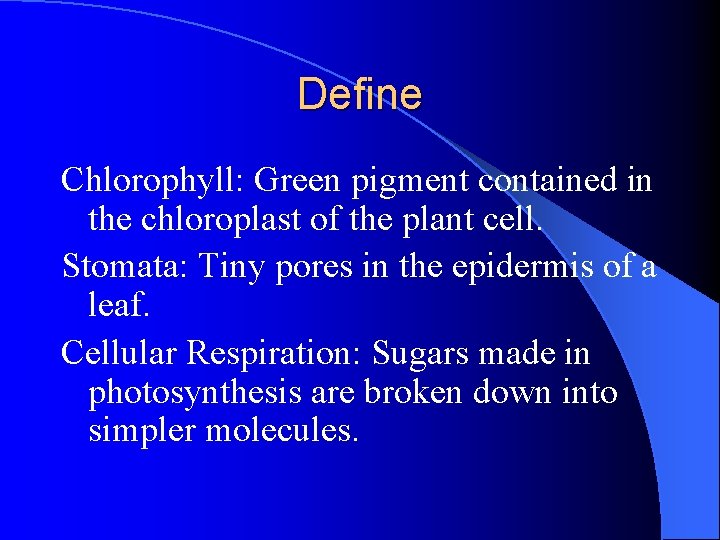 Define

Chlorophyll: Green pigment contained in the chloroplast of the plant cell.

Stomata: Tiny pores in the epidermis of a leaf.

Cellular Respiration: Sugars made in photosynthesis are broken down into simpler molecules.